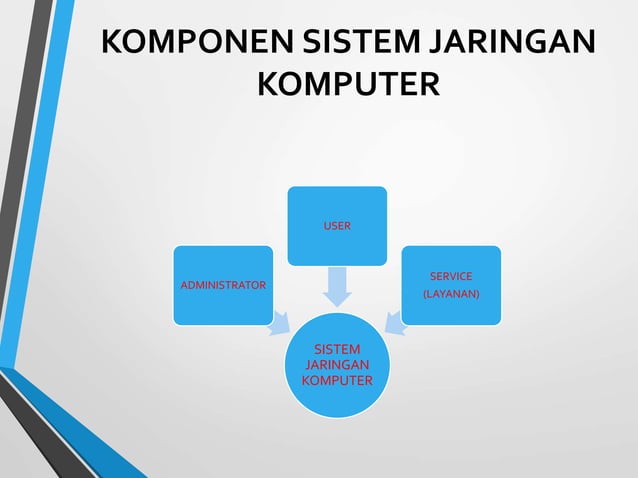 KOMPONEN SISTEM JARINGAN KOMPUTER

USER

ADMINISTRATOR

SERVICE
(LAYANAN)

SISTEM
JARINGAN
KOMPUTER